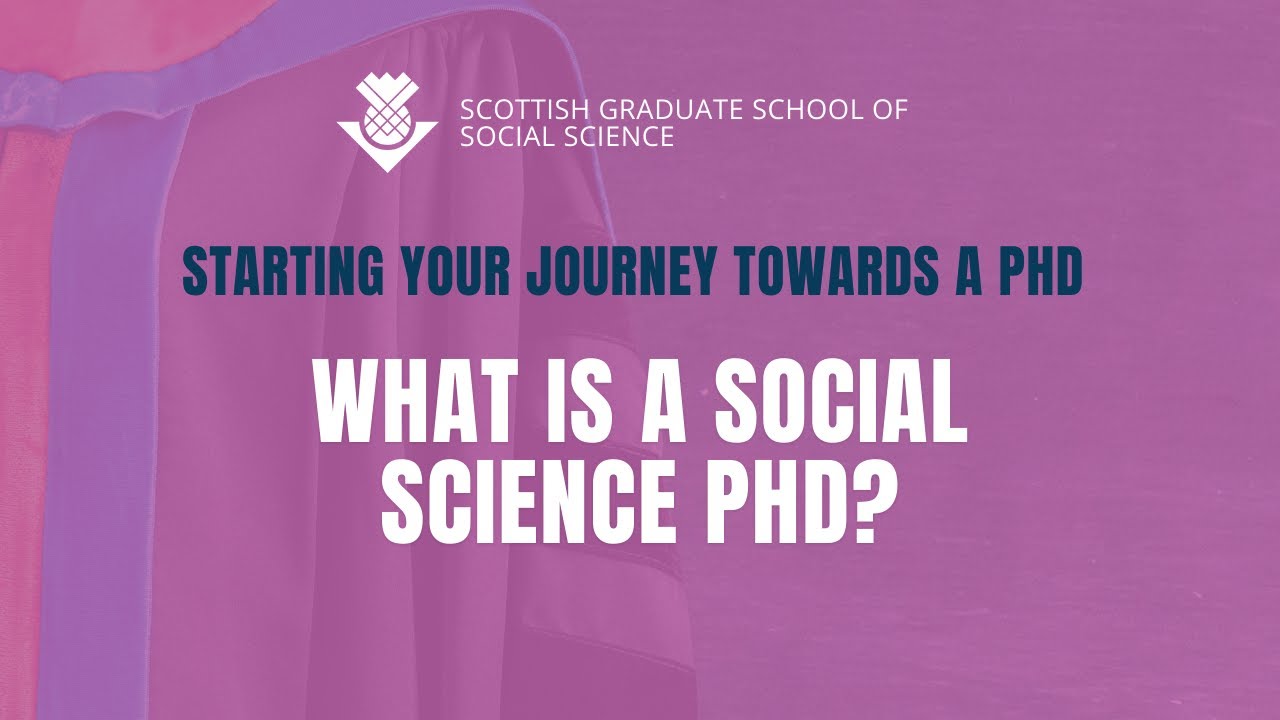 SCOTTISH GRADUATE SCHOOL OF SOCIAL SCIENCE

STARTING YOUR JOURNEY TOWARDS A PHD

WHAT IS A SOCIAL SCIENCE PHD?